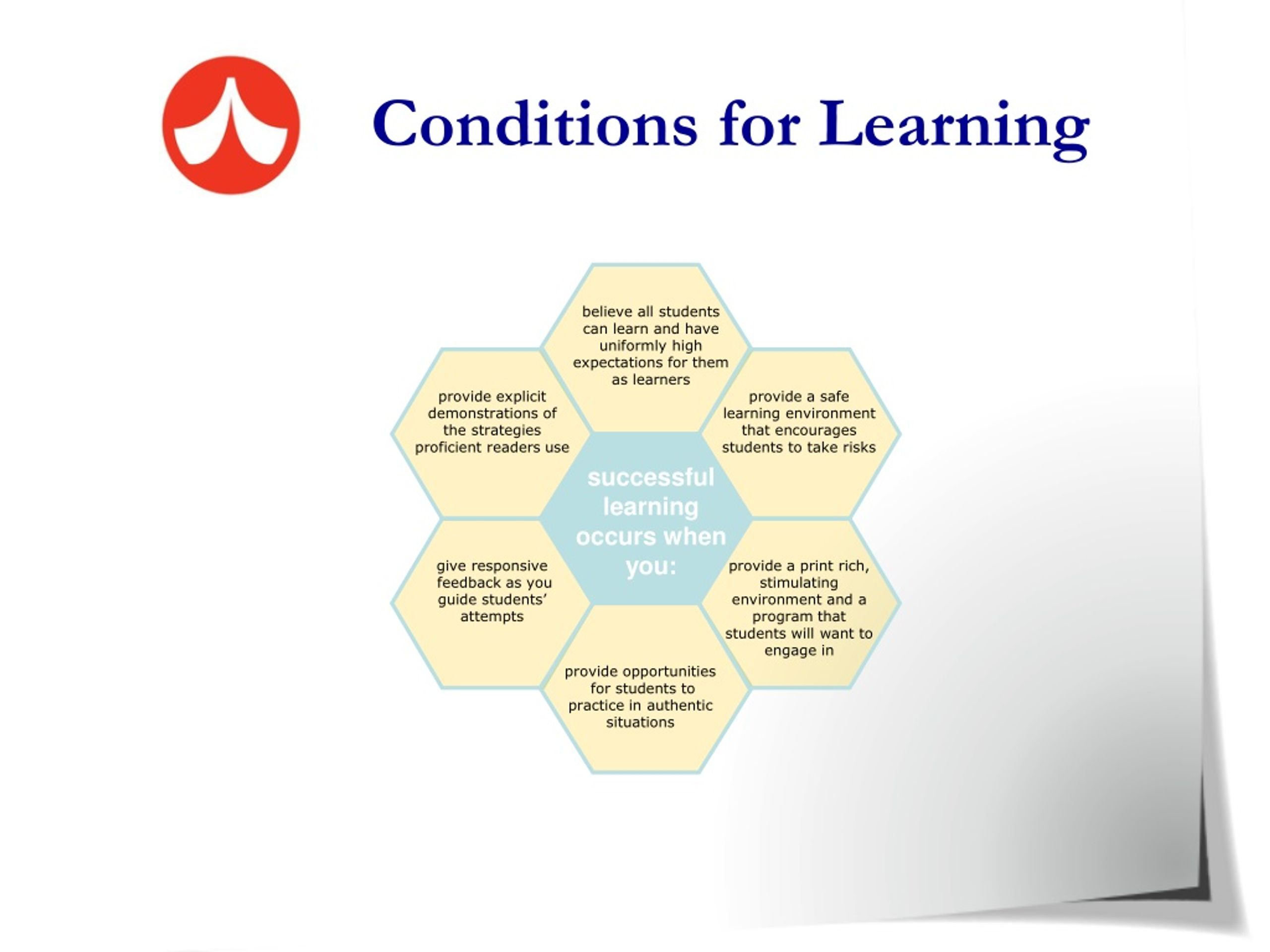 Conditions for Learning

successful learning occurs when you:

believe all students can learn and have uniformly high expectations for them as learners

provide a safe learning environment that encourages students to take risks

provide a print rich, stimulating environment and a program that students will want to engage in

provide opportunities for students to practice in authentic situations

give responsive feedback as you guide students' attempts

provide explicit demonstrations of the strategies proficient readers use